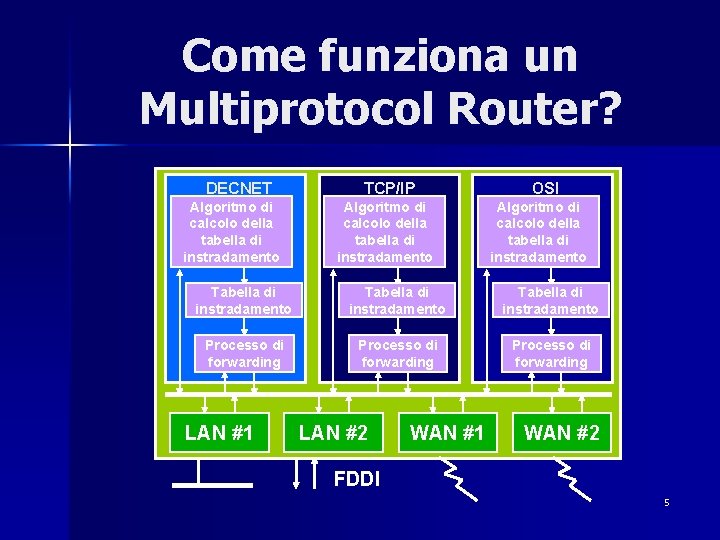 Come funziona un Multiprotocol Router?

DECNET

Algoritmo di calcolo della tabella di instradamento

Tabella di instradamento

Processo di forwarding

TCP/IP

Algoritmo di calcolo della tabella di instradamento

Tabella di instradamento

Processo di forwarding

OSI

Algoritmo di calcolo della tabella di instradamento

Tabella di instradamento

Processo di forwarding

LAN #1

LAN #2

WAN #1

WAN #2

FDDI

5